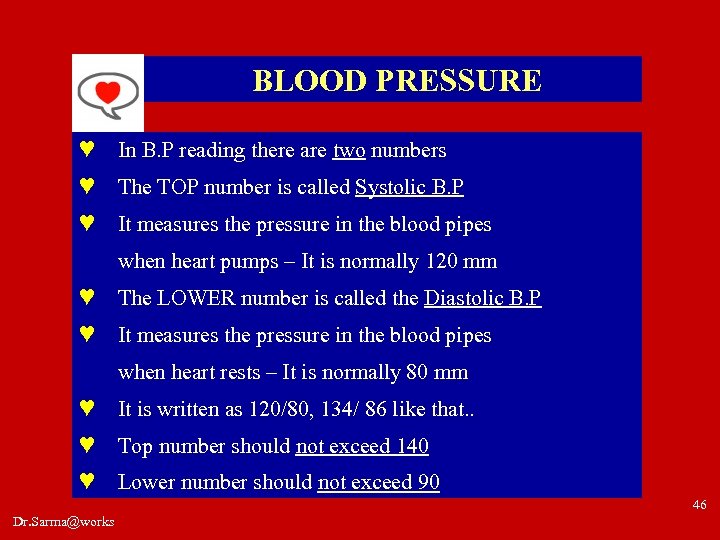 BLOOD PRESSURE

♥ In B.P reading there are two numbers
♥ The TOP number is called Systolic B.P
♥ It measures the pressure in the blood pipes when heart pumps – It is normally 120 mm
♥ The LOWER number is called the Diastolic B.P
♥ It measures the pressure in the blood pipes when heart rests – It is normally 80 mm
♥ It is written as 120/80, 134/ 86 like that..
♥ Top number should not exceed 140
♥ Lower number should not exceed 90

46

Dr.Sarma@works